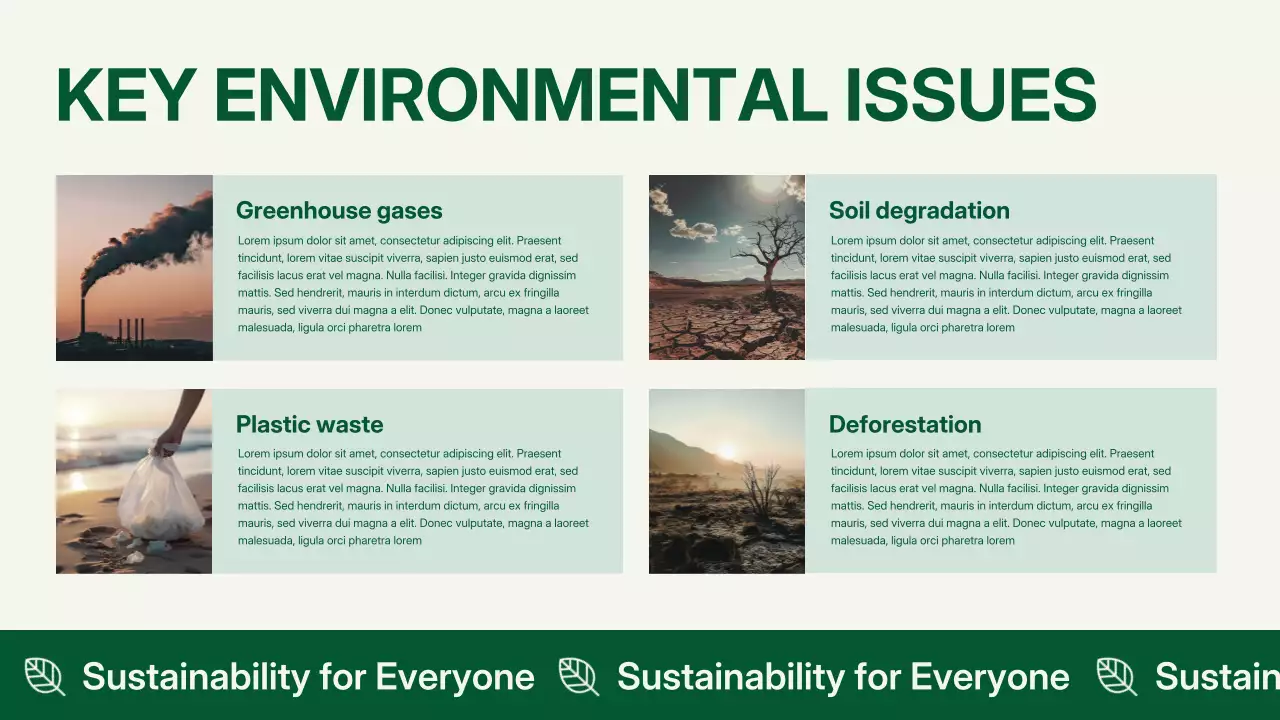 KEY ENVIRONMENTAL ISSUES

Greenhouse gases
Lorem ipsum dolor sit amet, consectetur adipiscing elit. Praesent tincidunt, lorem vitae suscipit viverra, sapien justo euismod erat, sed facilisis lacus erat vel magna. Nulla facilisi. Integer gravida dignissim mattis. Sed hendrerit, mauris in interdum dictum, arcu ex fringilla mauris, sed viverra dui magna a elit. Donec vulputate, magna a laoreet malesuada, ligula orci pharetra lorem

Soil degradation
Lorem ipsum dolor sit amet, consectetur adipiscing elit. Praesent tincidunt, lorem vitae suscipit viverra, sapien justo euismod erat, sed facilisis lacus erat vel magna. Nulla facilisi. Integer gravida dignissim mattis. Sed hendrerit, mauris in interdum dictum, arcu ex fringilla mauris, sed viverra dui magna a elit. Donec vulputate, magna a laoreet malesuada, ligula orci pharetra lorem

Plastic waste
Lorem ipsum dolor sit amet, consectetur adipiscing elit. Praesent tincidunt, lorem vitae suscipit viverra, sapien justo euismod erat, sed facilisis lacus erat vel magna. Nulla facilisi. Integer gravida dignissim mattis. Sed hendrerit, mauris in interdum dictum, arcu ex fringilla mauris, sed viverra dui magna a elit. Donec vulputate, magna a laoreet malesuada, ligula orci pharetra lorem

Deforestation
Lorem ipsum dolor sit amet, consectetur adipiscing elit. Praesent tincidunt, lorem vitae suscipit viverra, sapien justo euismod erat, sed facilisis lacus erat vel magna. Nulla facilisi. Integer gravida dignissim mattis. Sed hendrerit, mauris in interdum dictum, arcu ex fringilla mauris, sed viverra dui magna a elit. Donec vulputate, magna a laoreet malesuada, ligula orci pharetra lorem

Sustainability for Everyone Sustainability for Everyone Sustain